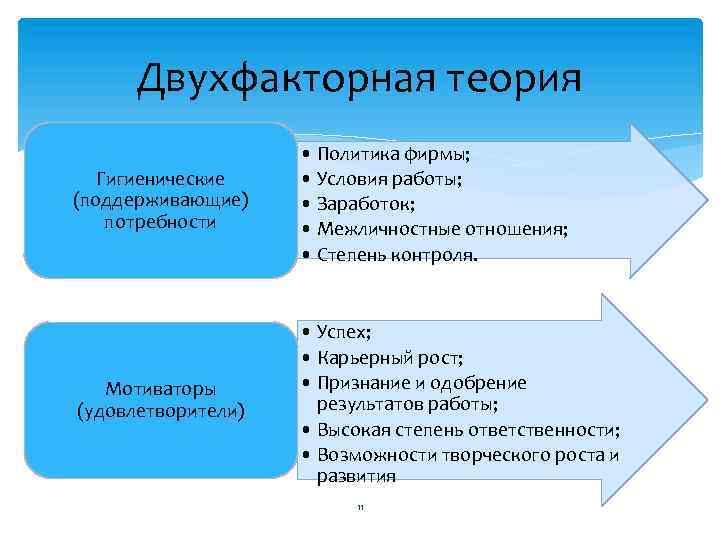 Двухфакторная теория

Гигиенические (поддерживающие) потребности

• Политика фирмы;
• Условия работы;
• Заработок;
• Межличностные отношения;
• Степень контроля.

Мотиваторы (удовлетворители)

• Успех;
• Карьерный рост;
• Признание и одобрение результатов работы;
• Высокая степень ответственности;
• Возможности творческого роста и развития

11